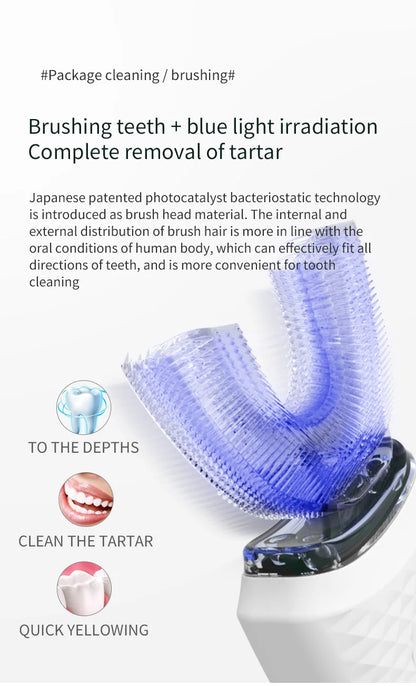 #Package cleaning / brushing#

Brushing teeth + blue light irradiation
Complete removal of tartar

Japanese patented photocatalyst bacteriostatic technology is introduced as brush head material. The internal and external distribution of brush hair is more in line with the oral conditions of human body, which can effectively fit all directions of teeth, and is more convenient for tooth cleaning

TO THE DEPTHS

CLEAN THE TARTAR

QUICK YELLOWING